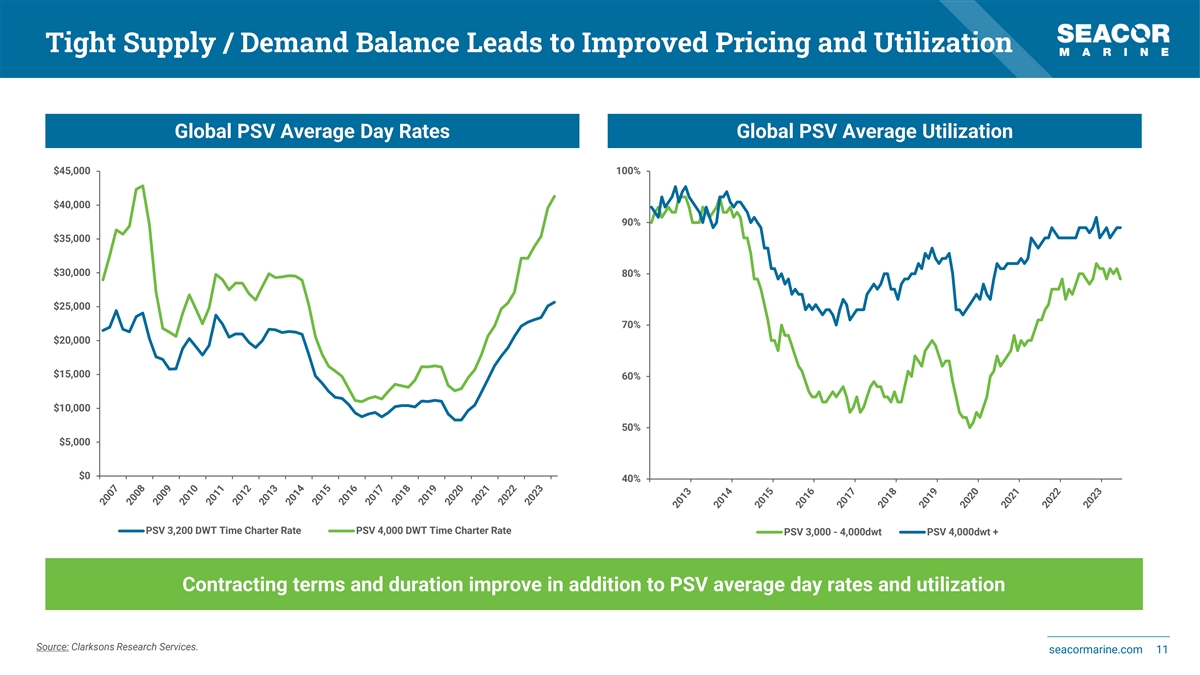 Tight Supply / Demand Balance Leads to Improved Pricing and Utilization

SEACOR MARINE

Global PSV Average Day Rates

$45,000
$40,000
$35,000
$30,000
$25,000
$20,000
$15,000
$10,000
$5,000
$0

2007 2008 2009 2010 2011 2012 2013 2014 2015 2016 2017 2018 2019 2020 2021 2022 2023

PSV 3,200 DWT Time Charter Rate PSV 4,000 DWT Time Charter Rate

Global PSV Average Utilization

100%
90%
80%
70%
60%
50%
40%

2013 2014 2015 2016 2017 2018 2019 2020 2021 2022 2023

PSV 3,000 - 4,000dwt PSV 4,000dwt +

Contracting terms and duration improve in addition to PSV average day rates and utilization

Source: Clarksons Research Services.

seacormarine.com 11